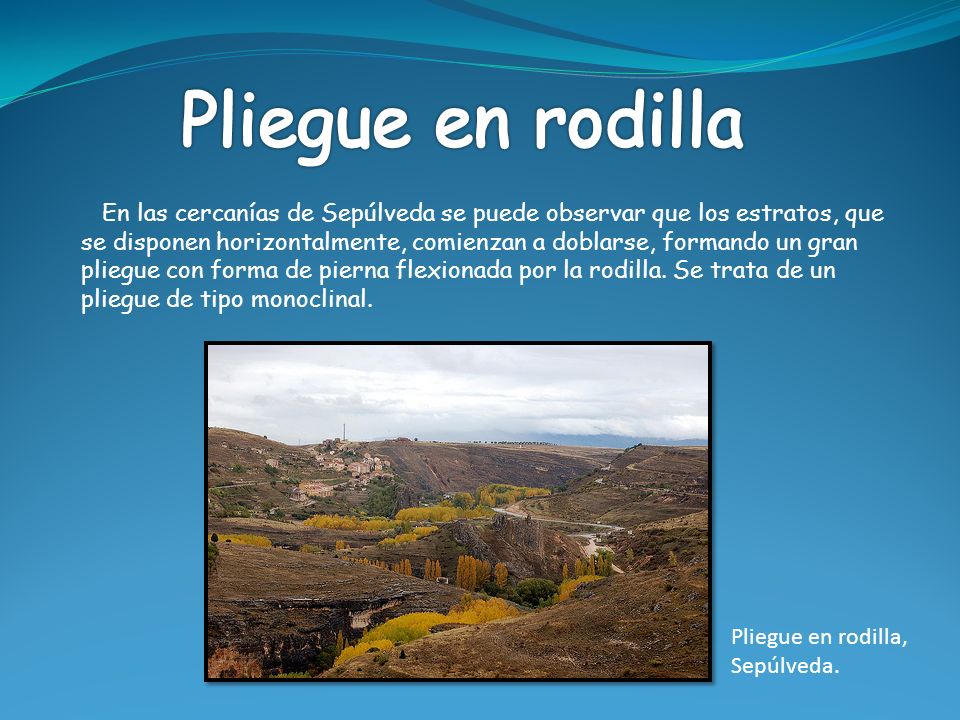 Pliegue en rodilla

En las cercanías de Sepúlveda se puede observar que los estratos, que se disponen horizontalmente, comienzan a doblarse, formando un gran pliegue con forma de pierna flexionada por la rodilla. Se trata de un pliegue de tipo monoclinal.

Pliegue en rodilla, Sepúlveda.